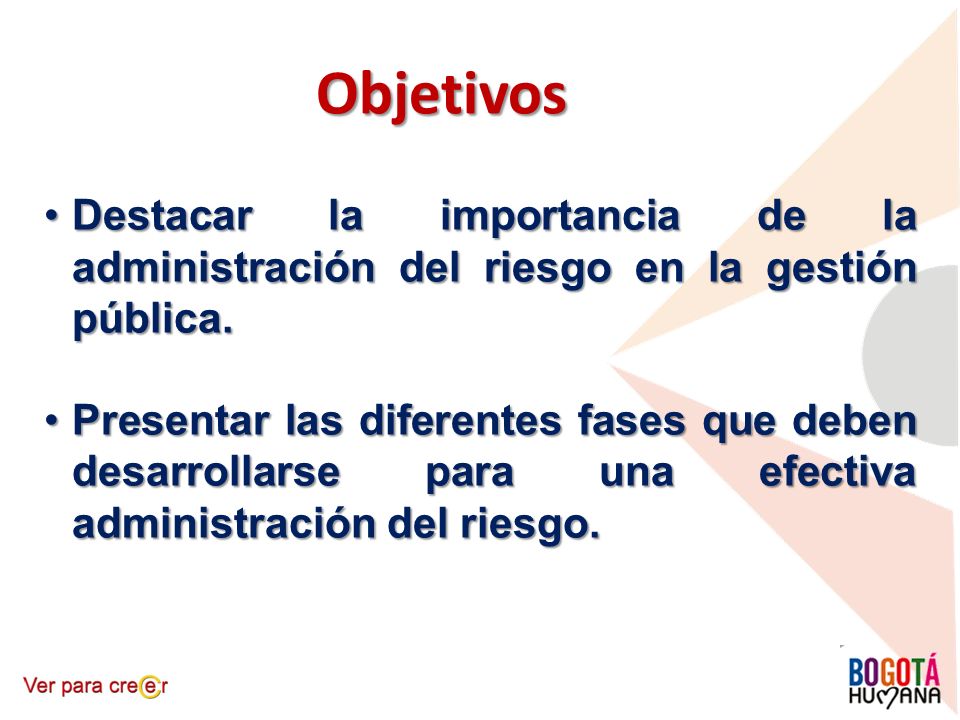 Objetivos

• Destacar la importancia de la administración del riesgo en la gestión pública.

• Presentar las diferentes fases que deben desarrollarse para una efectiva administración del riesgo.

Ver para creer

BOGOTÁ HUMANA